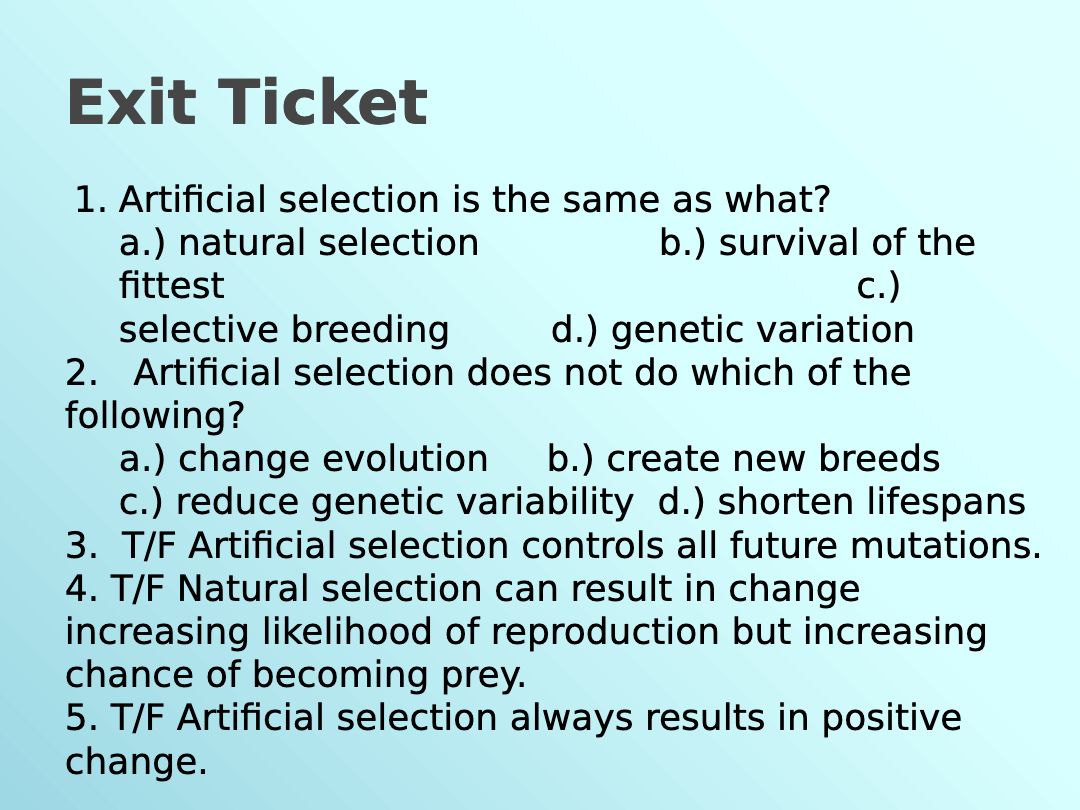 Exit Ticket

1. Artificial selection is the same as what?
a.) natural selection b.) survival of the fittest c.) selective breeding d.) genetic variation
2. Artificial selection does not do which of the following?
a.) change evolution b.) create new breeds
c.) reduce genetic variability d.) shorten lifespans
3. T/F Artificial selection controls all future mutations.
4. T/F Natural selection can result in change increasing likelihood of reproduction but increasing chance of becoming prey.
5. T/F Artificial selection always results in positive change.